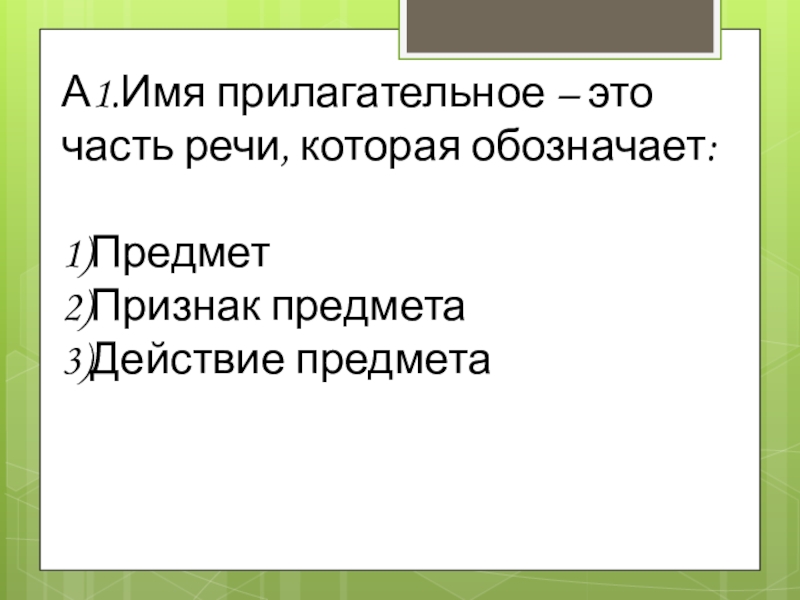 А1.Имя прилагательное – это часть речи, которая обозначает:

1)Предмет
2)Признак предмета
3)Действие предмета